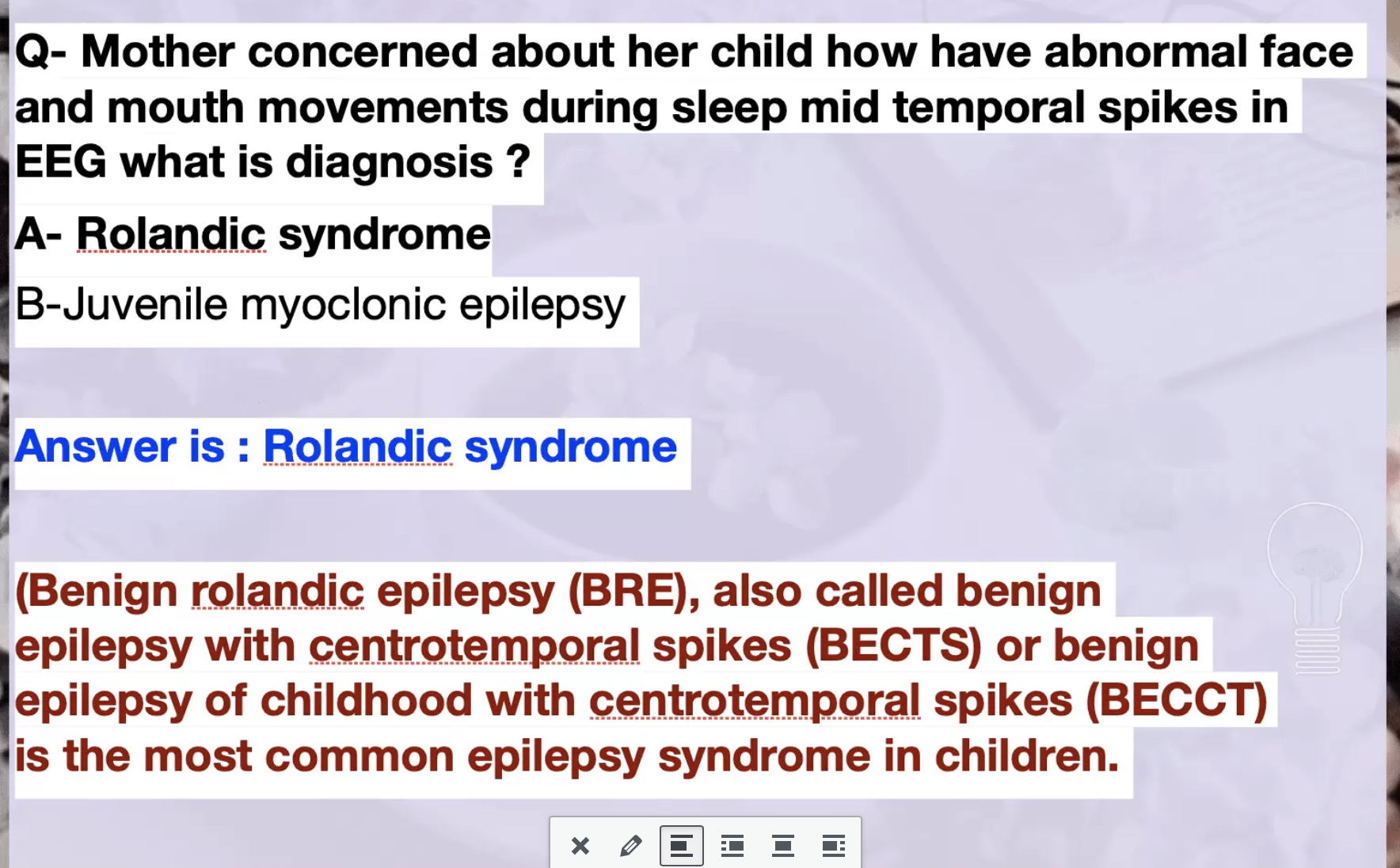 Q- Mother concerned about her child how have abnormal face and mouth movements during sleep mid temporal spikes in EEG what is diagnosis ?

A- Rolandic syndrome

B-Juvenile myoclonic epilepsy

Answer is : Rolandic syndrome

(Benign rolandic epilepsy (BRE), also called benign epilepsy with centrotemporal spikes (BECTS) or benign epilepsy of childhood with centrotemporal spikes (BECCT) is the most common epilepsy syndrome in children.